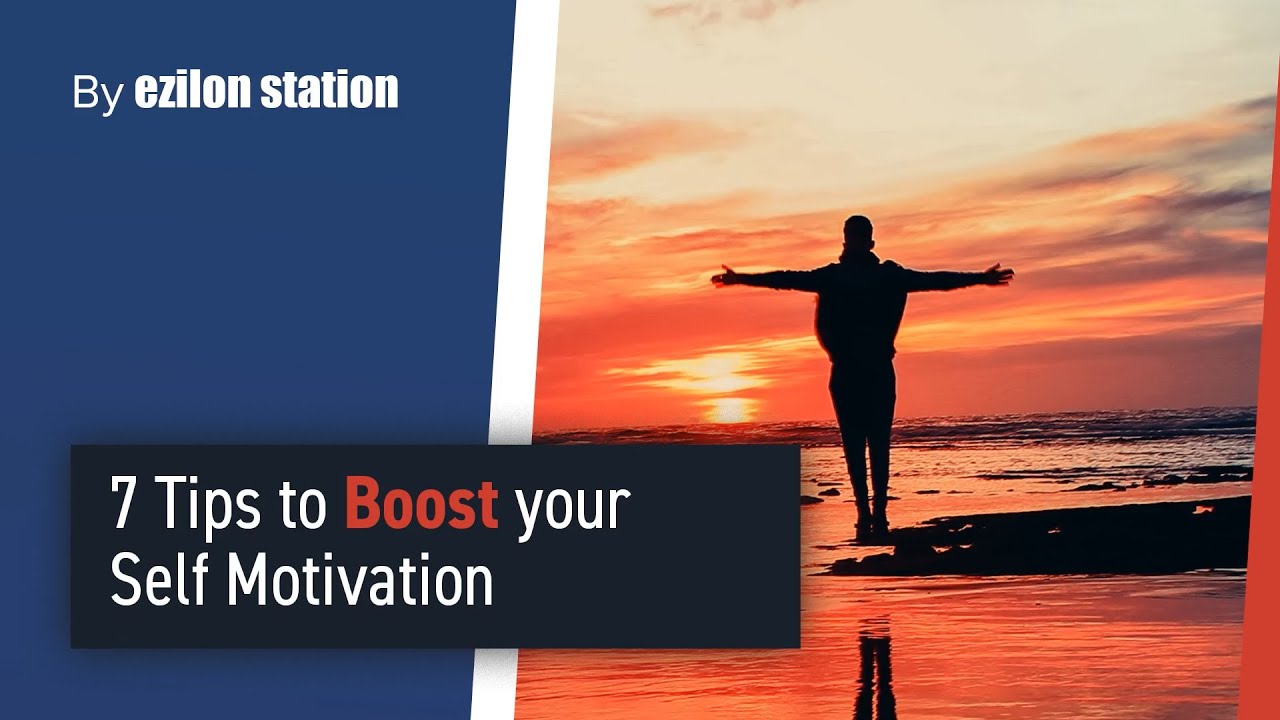 By ezilon station

7 Tips to Boost your Self Motivation